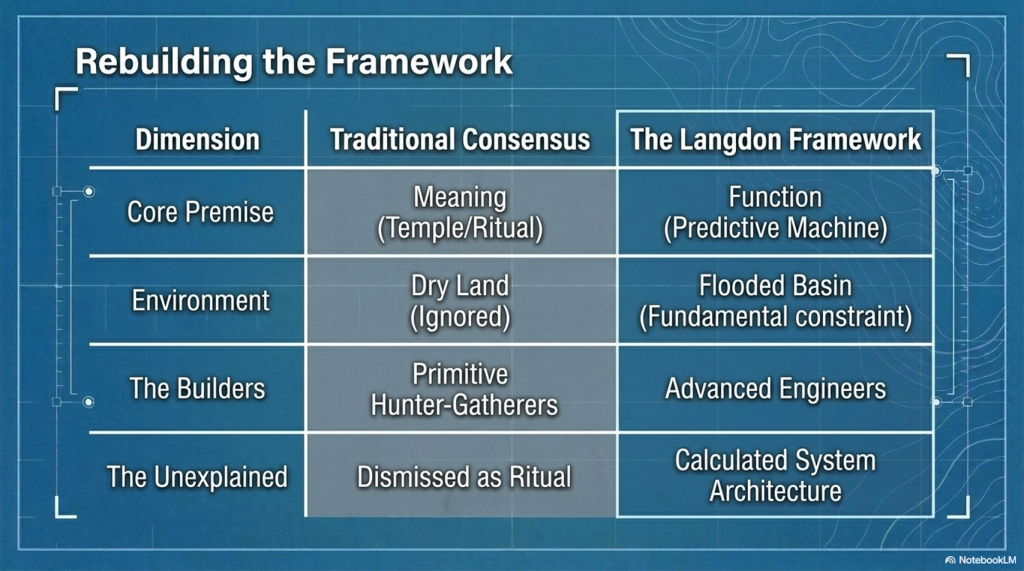 Rebuilding the Framework

| Dimension | Traditional Consensus | The Langdon Framework |
|---|---|---|
| Core Premise | Meaning (Temple/Ritual) | Function (Predictive Machine) |
| Environment | Dry Land (Ignored) | Flooded Basin (Fundamental constraint) |
| The Builders | Primitive Hunter-Gatherers | Advanced Engineers |
| The Unexplained | Dismissed as Ritual | Calculated System Architecture |

NotebookLM